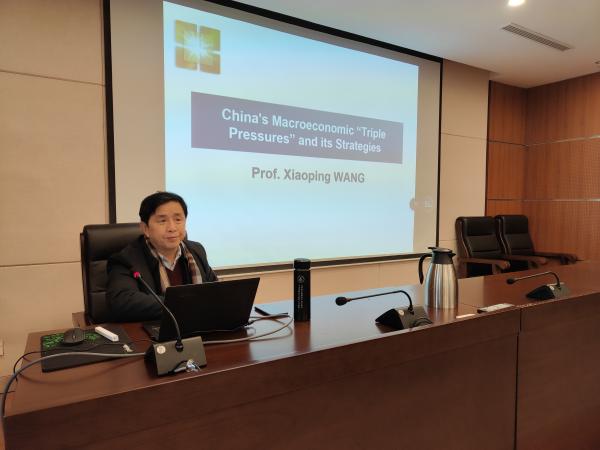 China's Macroeconomic "Triple Pressures" and its Strategies

Prof. Xiaoping WANG